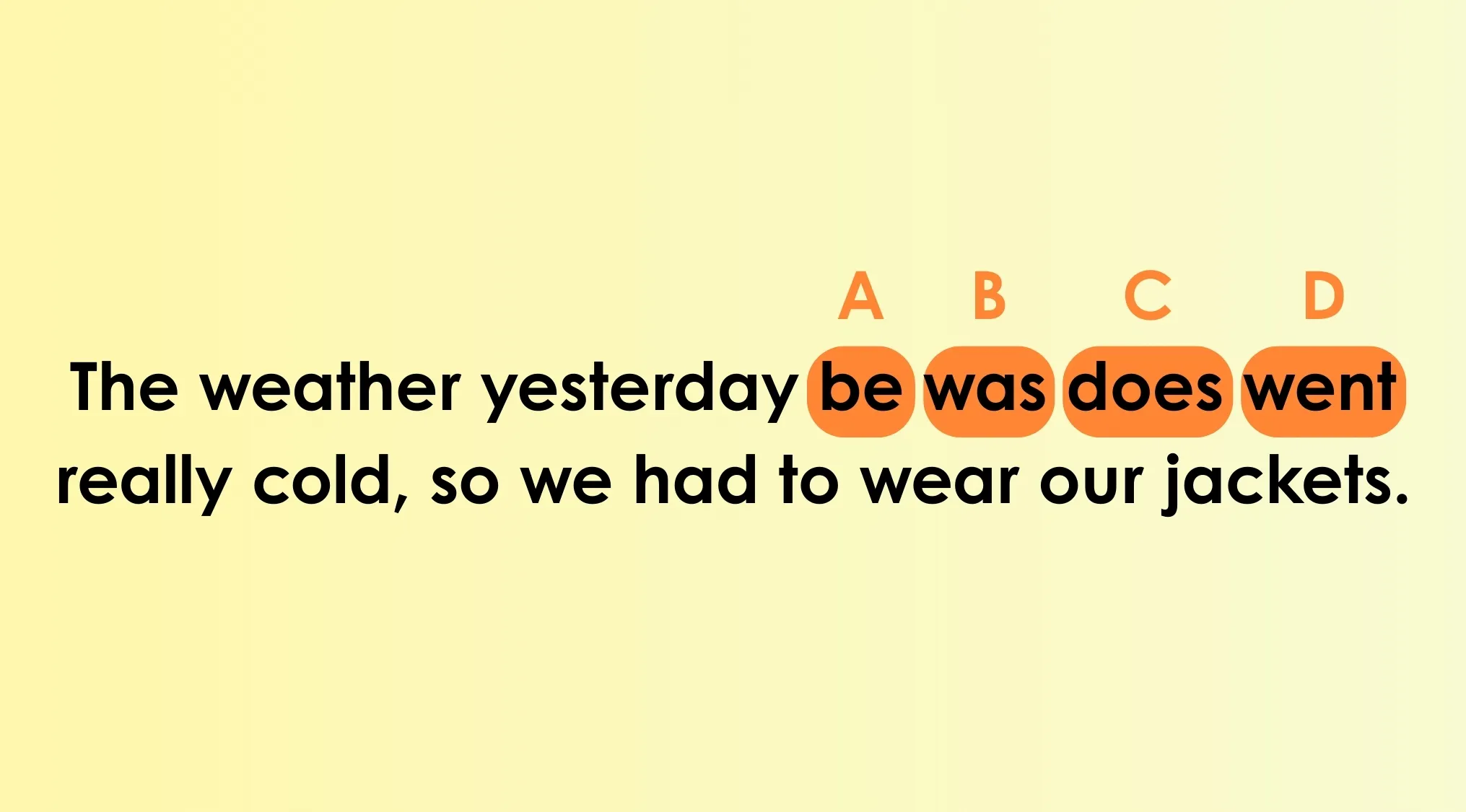 A B C D

The weather yesterday be was does went really cold, so we had to wear our jackets.